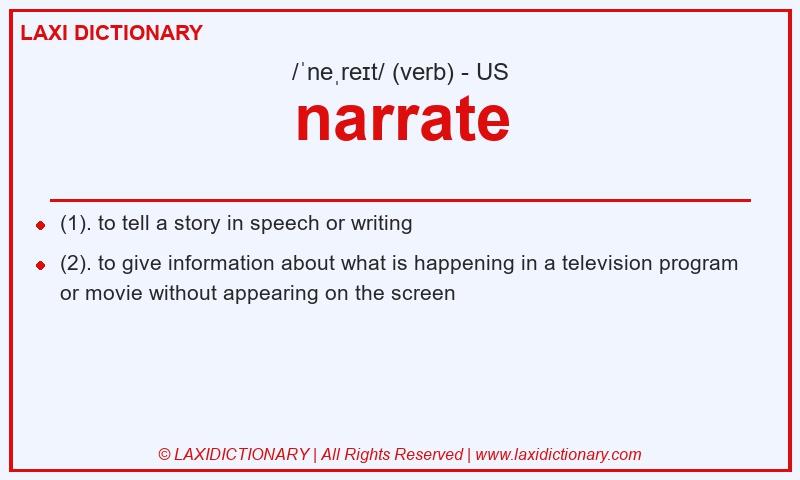 LAXI DICTIONARY

/ˈneˌreɪt/ (verb) - US

narrate

- (1). to tell a story in speech or writing
- (2). to give information about what is happening in a television program or movie without appearing on the screen

© LAXIDICTIONARY | All Rights Reserved | www.laxidictionary.com